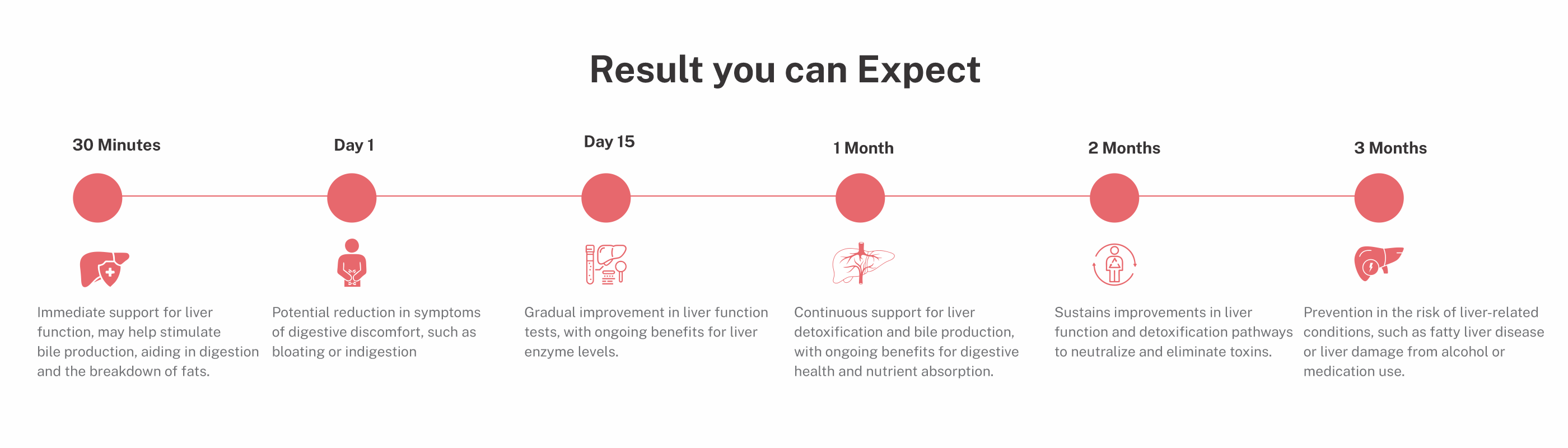 Result you can Expect

30 Minutes

Immediate support for liver function, may help stimulate bile production, aiding in digestion and the breakdown of fats.

Day 1

Potential reduction in symptoms of digestive discomfort, such as bloating or indigestion

Day 15

Gradual improvement in liver function tests, with ongoing benefits for liver enzyme levels.

1 Month

Continuous support for liver detoxification and bile production, with ongoing benefits for digestive health and nutrient absorption.

2 Months

Sustains improvements in liver function and detoxification pathways to neutralize and eliminate toxins.

3 Months

Prevention in the risk of liver-related conditions, such as fatty liver disease or liver damage from alcohol or medication use.